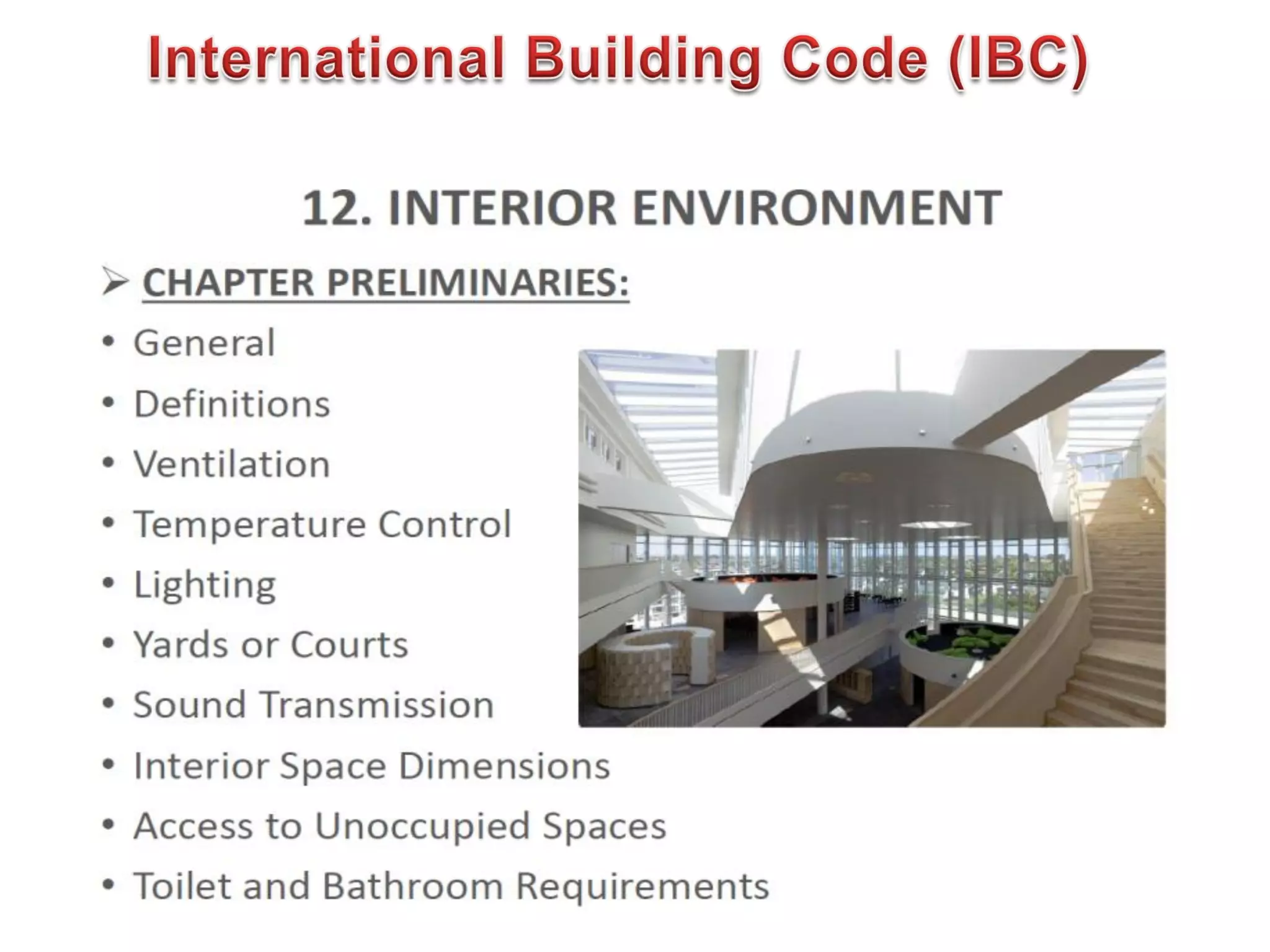 International Building Code (IBC)

12. INTERIOR ENVIRONMENT

➢ CHAPTER PRELIMINARIES:

• General
• Definitions
• Ventilation
• Temperature Control
• Lighting
• Yards or Courts
• Sound Transmission
• Interior Space Dimensions
• Access to Unoccupied Spaces
• Toilet and Bathroom Requirements